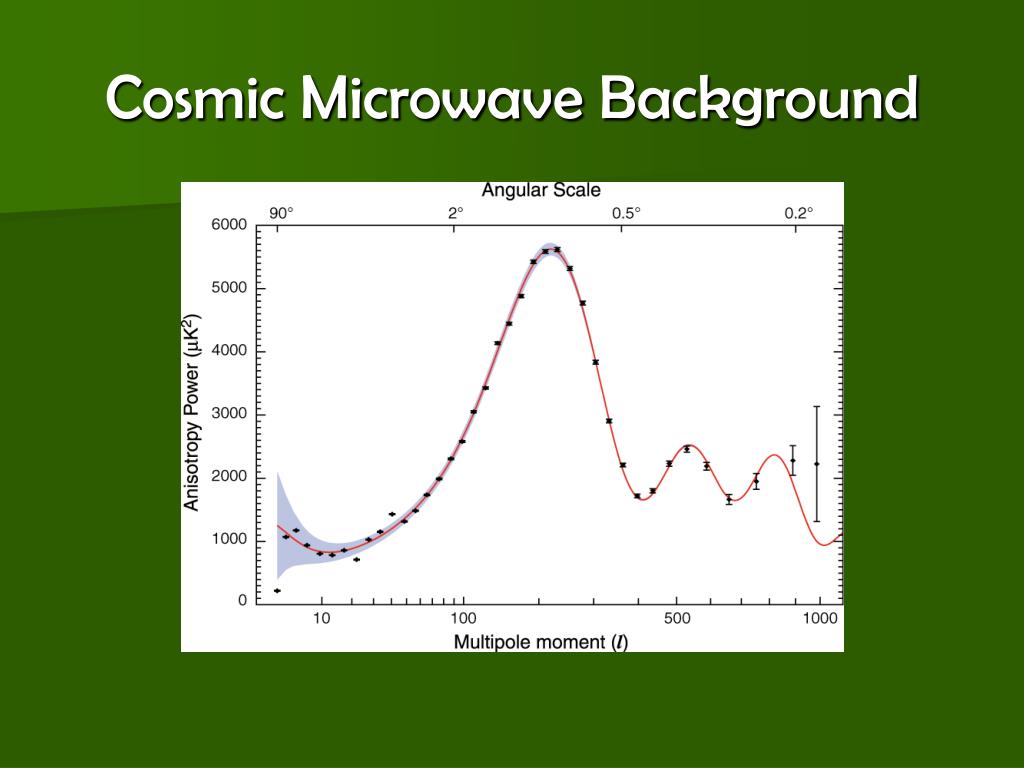 Cosmic Microwave Background

Angular Scale

90°

2°

0.5°

0.2°

6000

5000

4000

3000

2000

1000

0

Anisotropy Power ($\mu K^2$)

10

100

500

1000

Multipole moment ($l$)